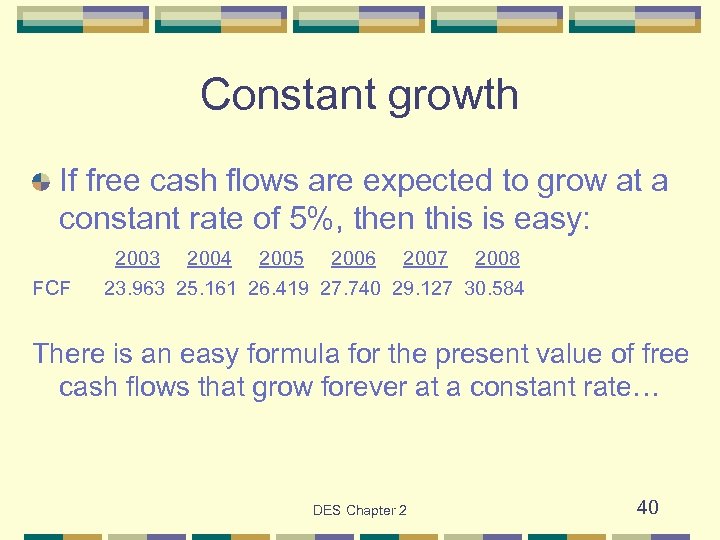 Constant growth

If free cash flows are expected to grow at a constant rate of 5%, then this is easy:

|  | 2003 | 2004 | 2005 | 2006 | 2007 | 2008 |
|---|---|---|---|---|---|---|
| FCF | 23.963 | 25.161 | 26.419 | 27.740 | 29.127 | 30.584 |

There is an easy formula for the present value of free cash flows that grow forever at a constant rate…

DES Chapter 2

40